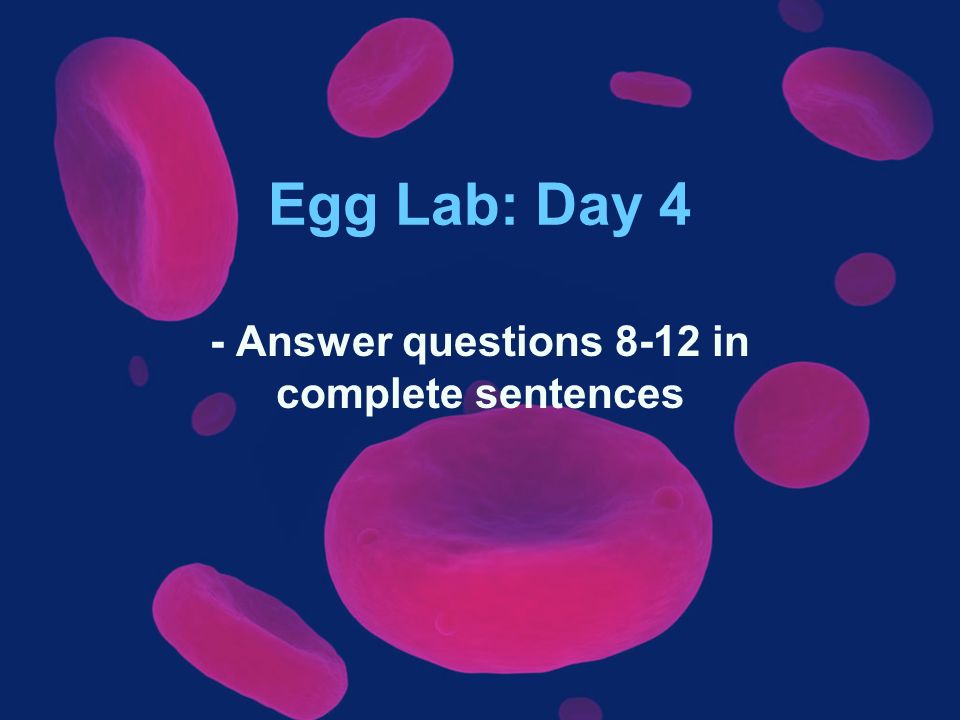 Egg Lab: Day 4

- Answer questions 8-12 in complete sentences